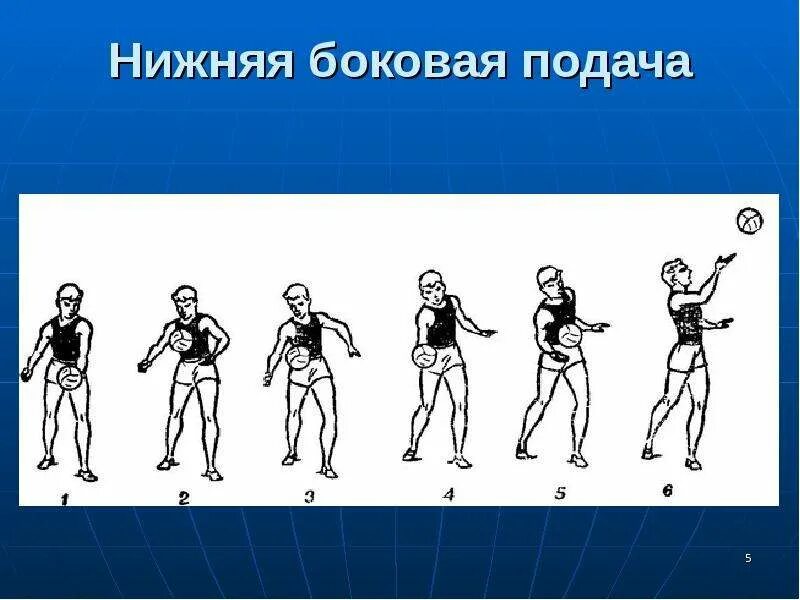 Нижняя боковая подача

1
2
3
4
5
6

5